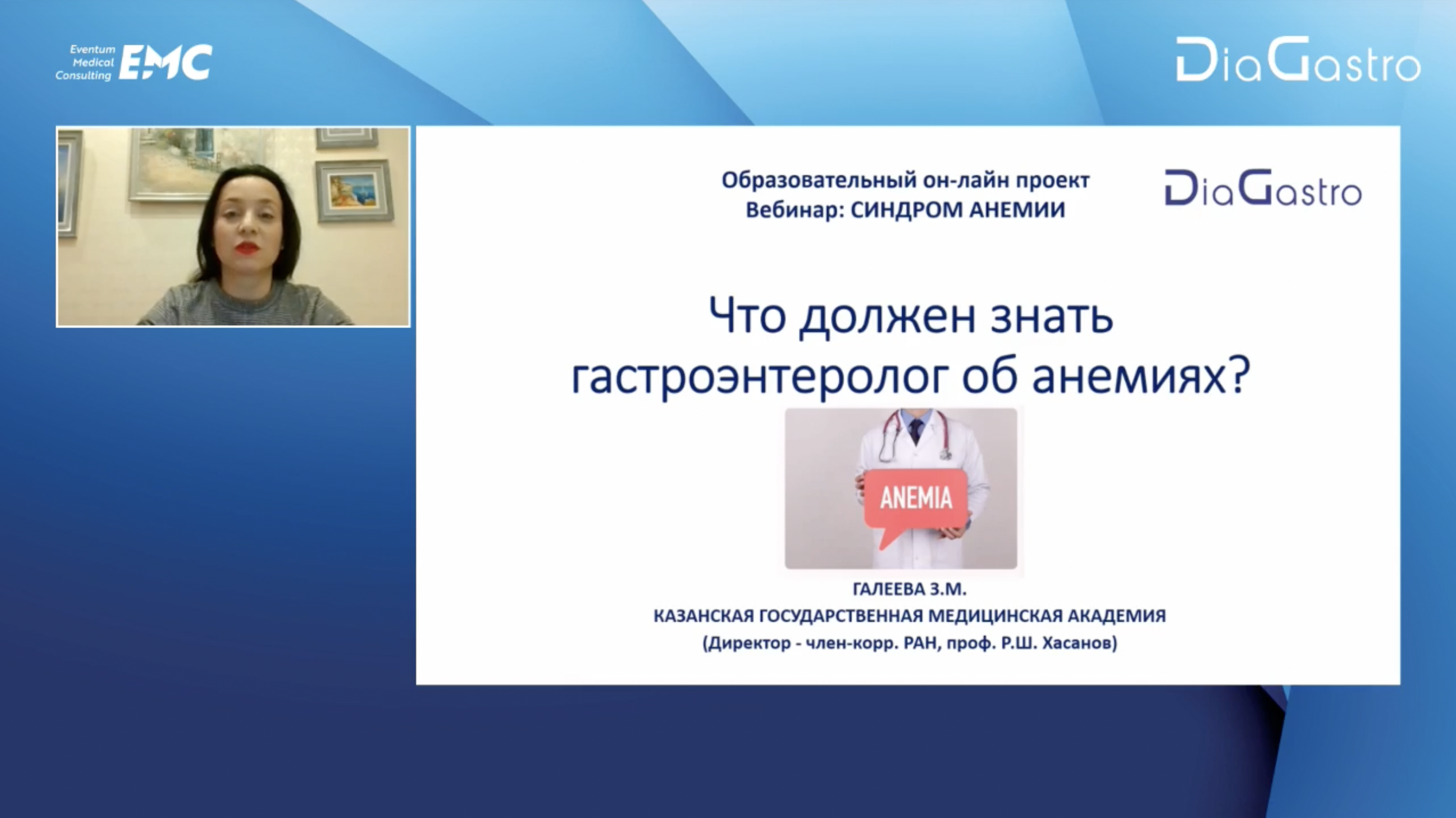 Eventum Medical Consulting EMC

DiaGastro

Образовательный он-лайн проект
Вебинар: СИНДРОМ АНЕМИИ

DiaGastro

Что должен знать гастроэнтеролог об анемиях?

ANEMIA

ГАЛЕЕВА З.М.
КАЗАНСКАЯ ГОСУДАРСТВЕННАЯ МЕДИЦИНСКАЯ АКАДЕМИЯ
(Директор - член-корр. РАН, проф. Р.Ш. Хасанов)